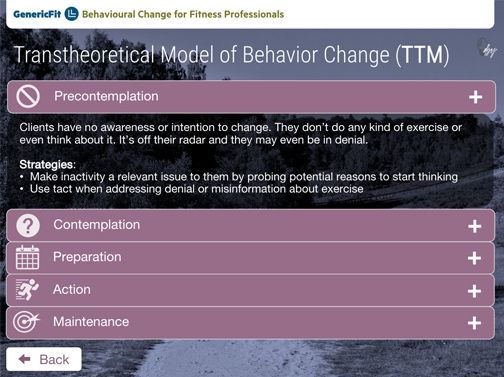 GenericFit Behavioural Change for Fitness Professionals

Transtheoretical Model of Behavior Change (TTM)

Precontemplation +

Clients have no awareness or intention to change. They don't do any kind of exercise or even think about it. It's off their radar and they may even be in denial.

Strategies:
• Make inactivity a relevant issue to them by probing potential reasons to start thinking
• Use tact when addressing denial or misinformation about exercise

Contemplation +

Preparation +

Action +

Maintenance +

Back